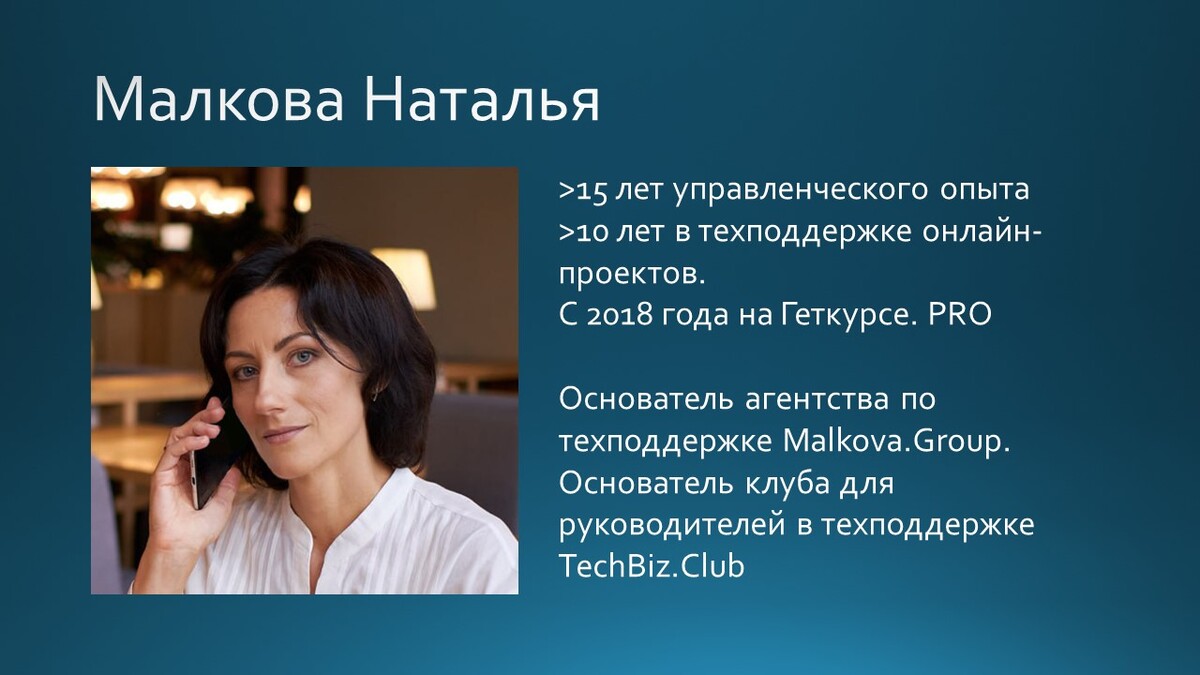 Малкова Наталья

>15 лет управленческого опыта
>10 лет в техподдержке онлайн-проектов.
С 2018 года на Геткурсе. PRO

Основатель агентства по техподдержке Malkova.Group.
Основатель клуба для руководителей в техподдержке TechBiz.Club